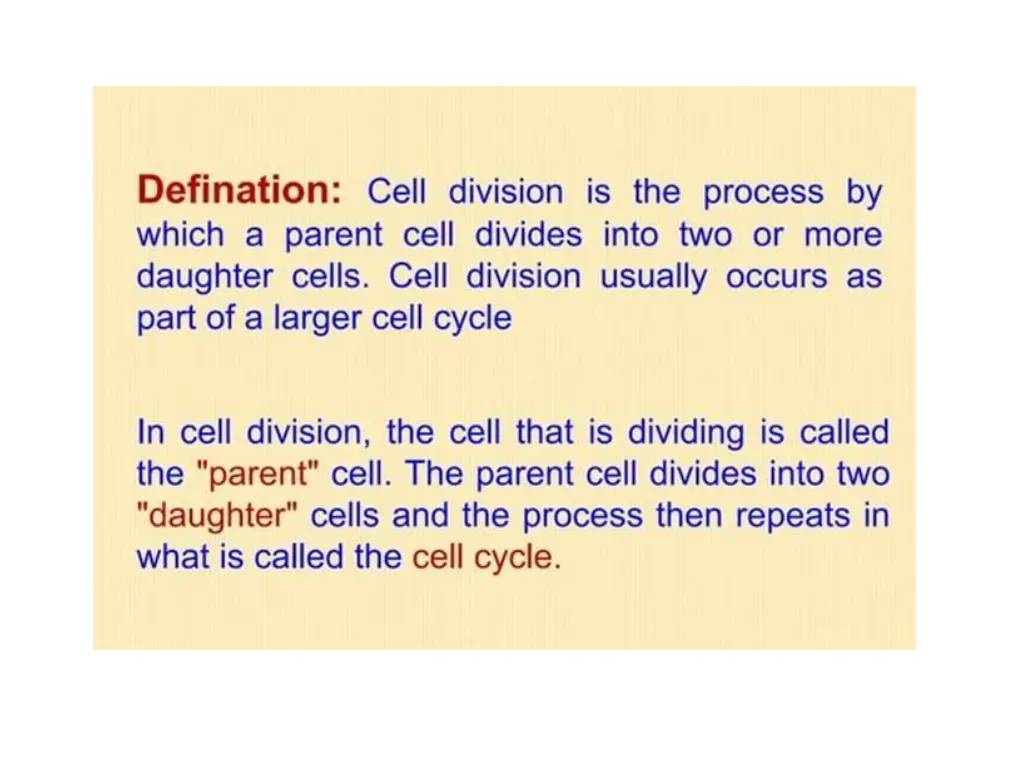 Defination: Cell division is the process by which a parent cell divides into two or more daughter cells. Cell division usually occurs as part of a larger cell cycle

In cell division, the cell that is dividing is called the "parent" cell. The parent cell divides into two "daughter" cells and the process then repeats in what is called the cell cycle.